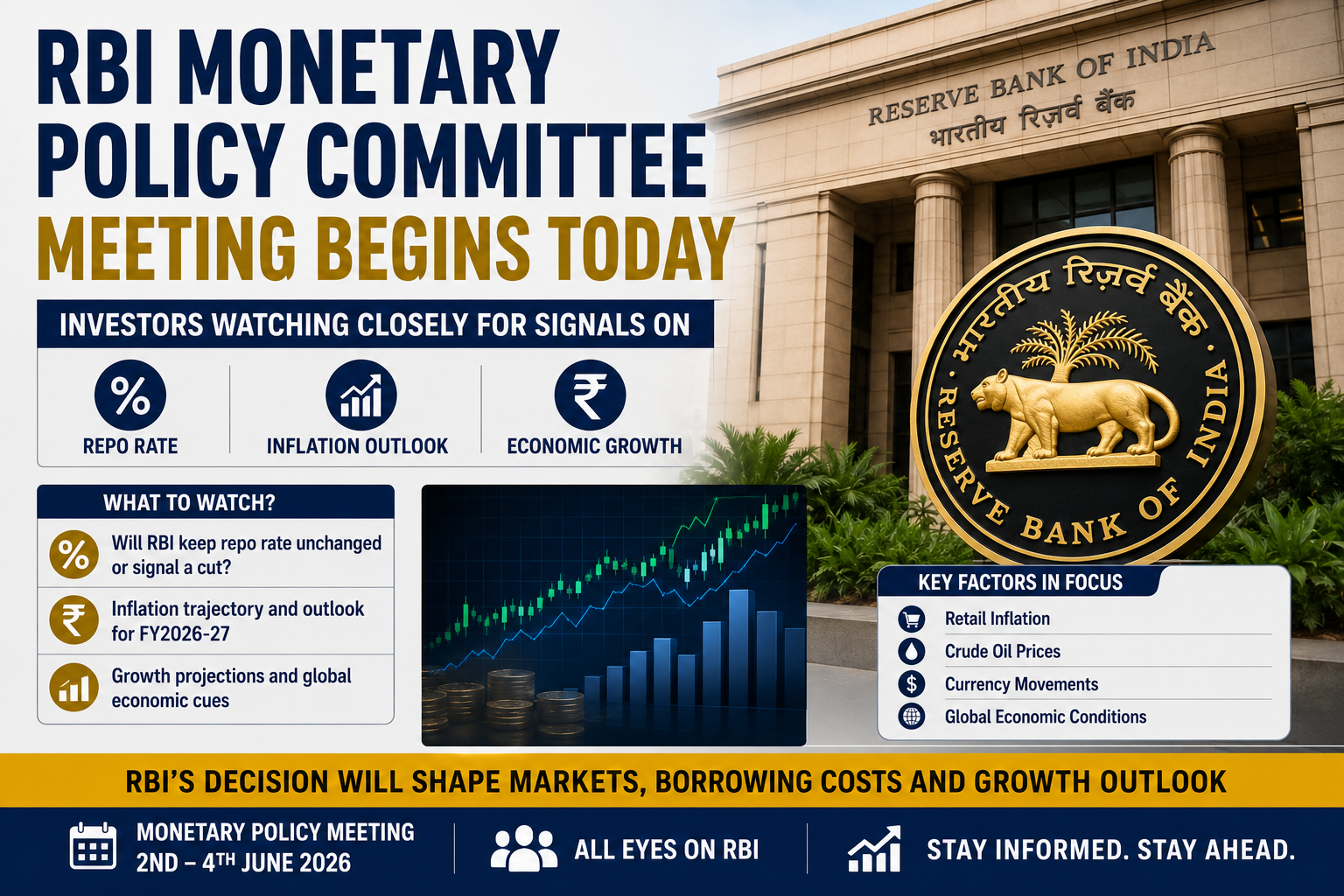 RBI MONETARY POLICY COMMITTEE
MEETING BEGINS TODAY

RESERVE BANK OF INDIA
भारतीय रिज़र्व बैंक

INVESTORS WATCHING CLOSELY FOR SIGNALS ON

REPO RATE
INFLATION OUTLOOK
ECONOMIC GROWTH

भारतीय रिज़र्व बैंक
RESERVE BANK OF INDIA

WHAT TO WATCH?

Will RBI keep repo rate unchanged or signal a cut?

Inflation trajectory and outlook for FY2026-27

Growth projections and global economic cues

KEY FACTORS IN FOCUS

Retail Inflation
Crude Oil Prices
Currency Movements
Global Economic Conditions

RBI'S DECISION WILL SHAPE MARKETS, BORROWING COSTS AND GROWTH OUTLOOK

MONETARY POLICY MEETING
2ND – 4TH JUNE 2026

ALL EYES ON RBI

STAY INFORMED. STAY AHEAD.